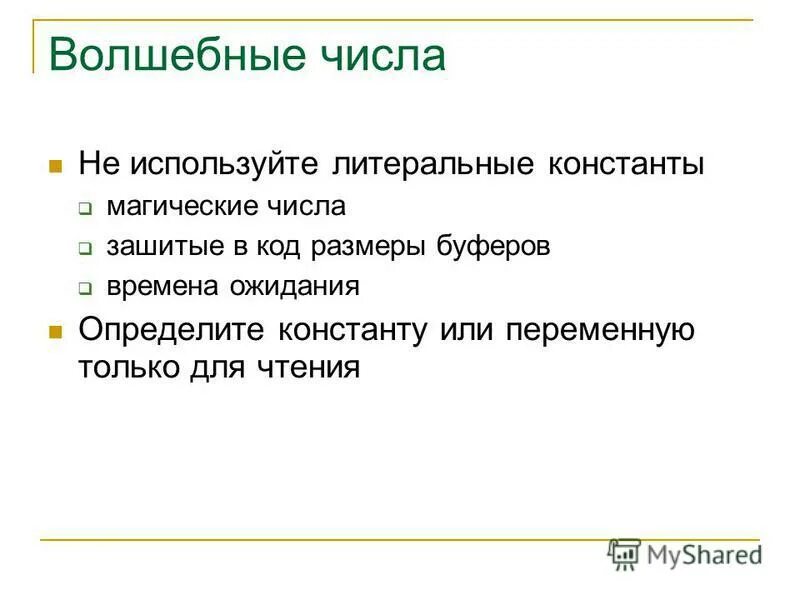 Волшебные числа

Не используйте литеральные константы
магические числа
зашитые в код размеры буферов
времена ожидания
Определите константу или переменную только для чтения

MyShared